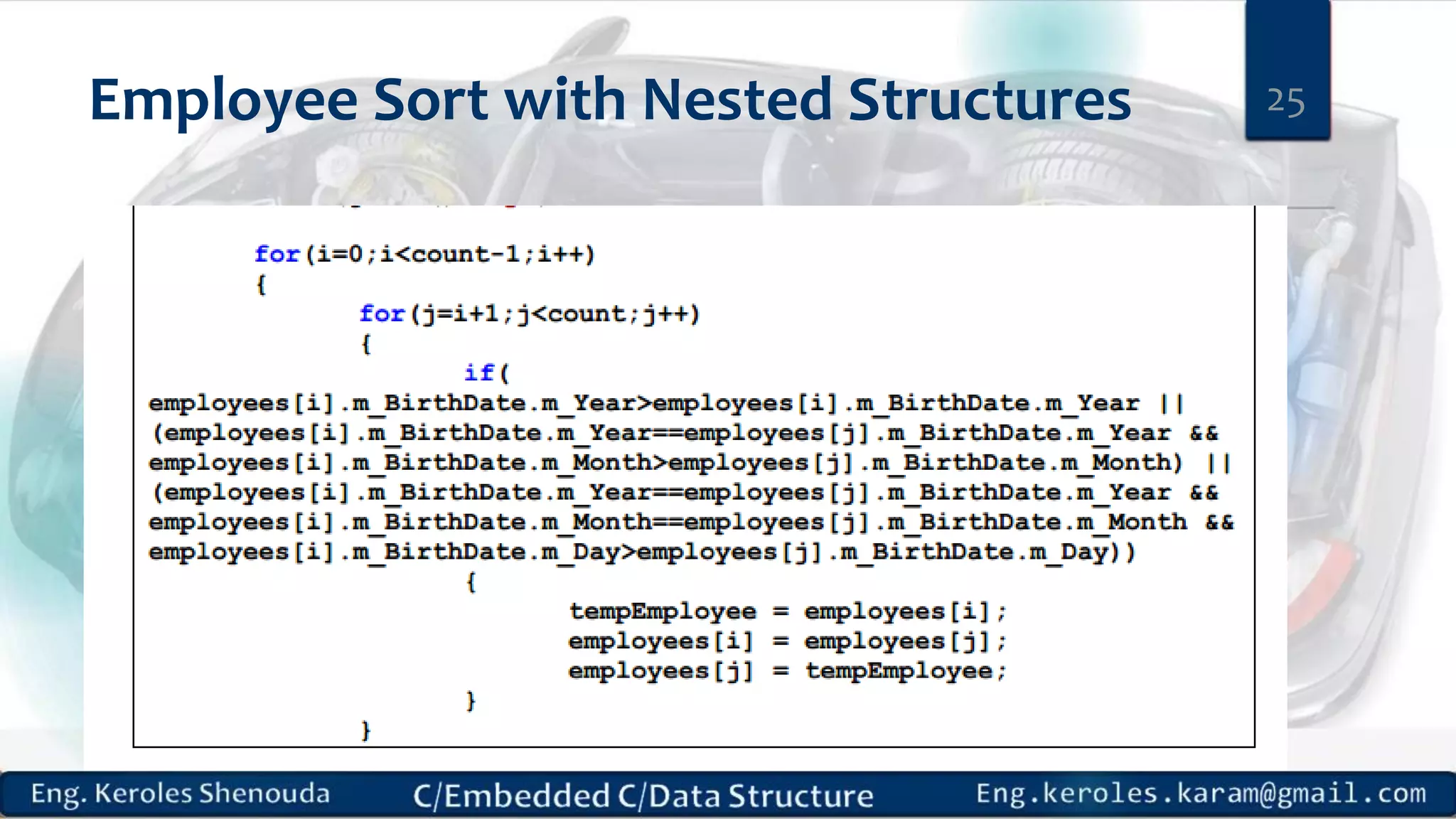 Employee Sort with Nested Structures

25

for(i=0;i<count-1;i++)
{
for(j=i+1;j<count;j++)
{
if(
employees[i].m_BirthDate.m_Year>employees[i].m_BirthDate.m_Year ||
(employees[i].m_BirthDate.m_Year==employees[j].m_BirthDate.m_Year &&
employees[i].m_BirthDate.m_Month>employees[j].m_BirthDate.m_Month) ||
(employees[i].m_BirthDate.m_Year==employees[j].m_BirthDate.m_Year &&
employees[i].m_BirthDate.m_Month==employees[j].m_BirthDate.m_Month &&
employees[i].m_BirthDate.m_Day>employees[j].m_BirthDate.m_Day))
{
tempEmployee = employees[i];
employees[i] = employees[j];
employees[j] = tempEmployee;
}
}

Eng. Keroles Shenouda

C/Embedded C/Data Structure

Eng.keroles.karam@gmail.com